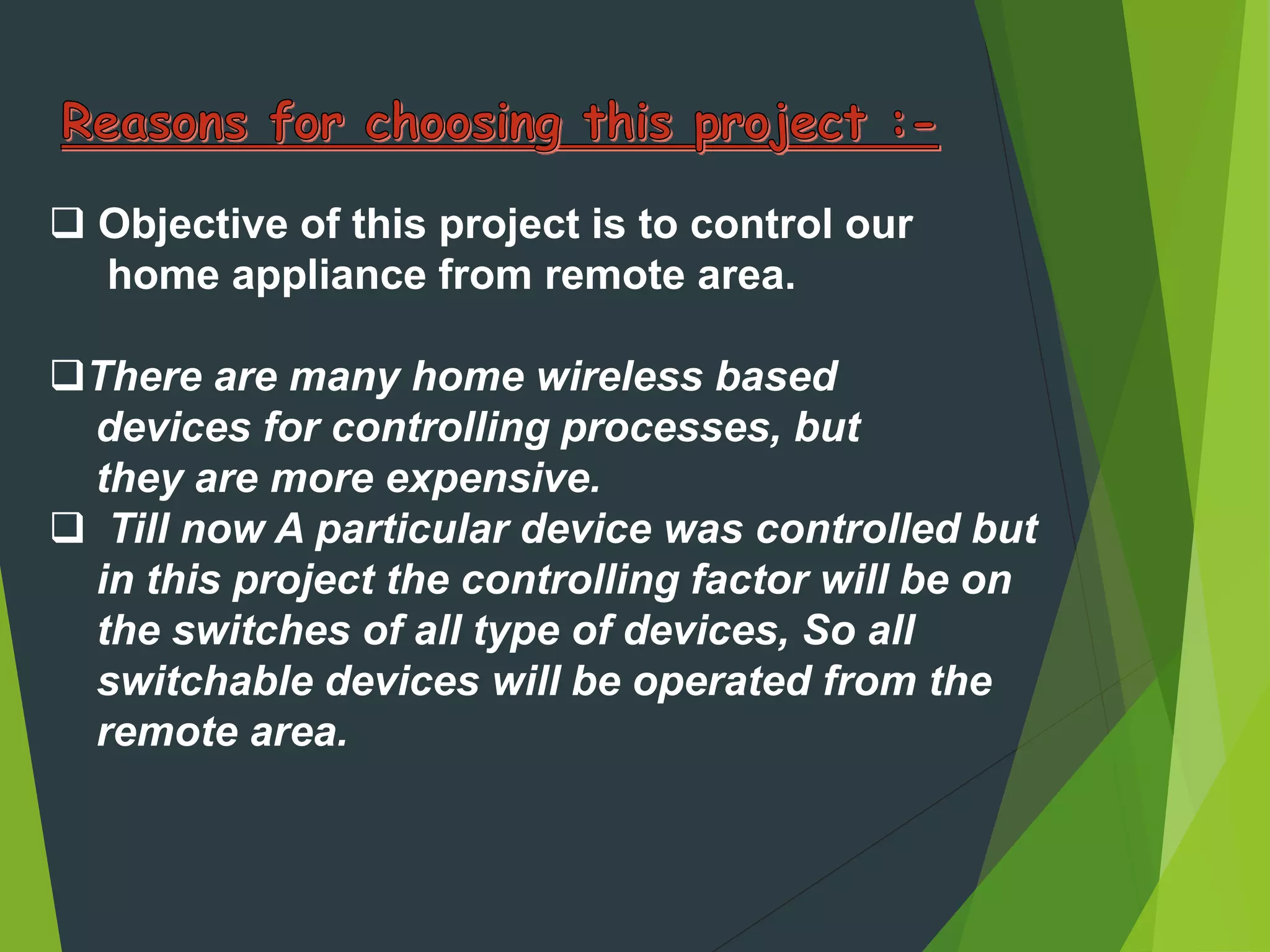 Reasons for choosing this project :-

❑ Objective of this project is to control our home appliance from remote area.

❑ There are many home wireless based devices for controlling processes, but they are more expensive.

❑ Till now A particular device was controlled but in this project the controlling factor will be on the switches of all type of devices, So all switchable devices will be operated from the remote area.